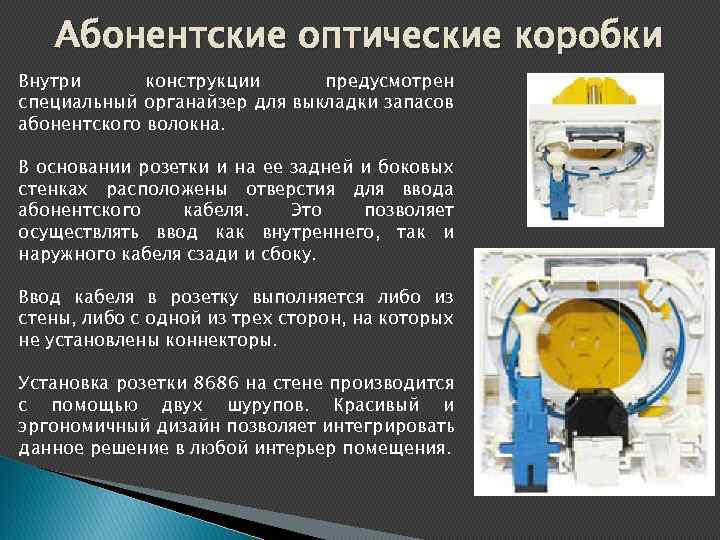 Абонентские оптические коробки

Внутри конструкции предусмотрен специальный органайзер для выкладки запасов абонентского волокна.

В основании розетки и на ее задней и боковых стенках расположены отверстия для ввода абонентского кабеля. Это позволяет осуществлять ввод как внутреннего, так и наружного кабеля сзади и сбоку.

Ввод кабеля в розетку выполняется либо из стены, либо с одной из трех сторон, на которых не установлены коннекторы.

Установка розетки 8686 на стене производится с помощью двух шурупов. Красивый и эргономичный дизайн позволяет интегрировать данное решение в любой интерьер помещения.